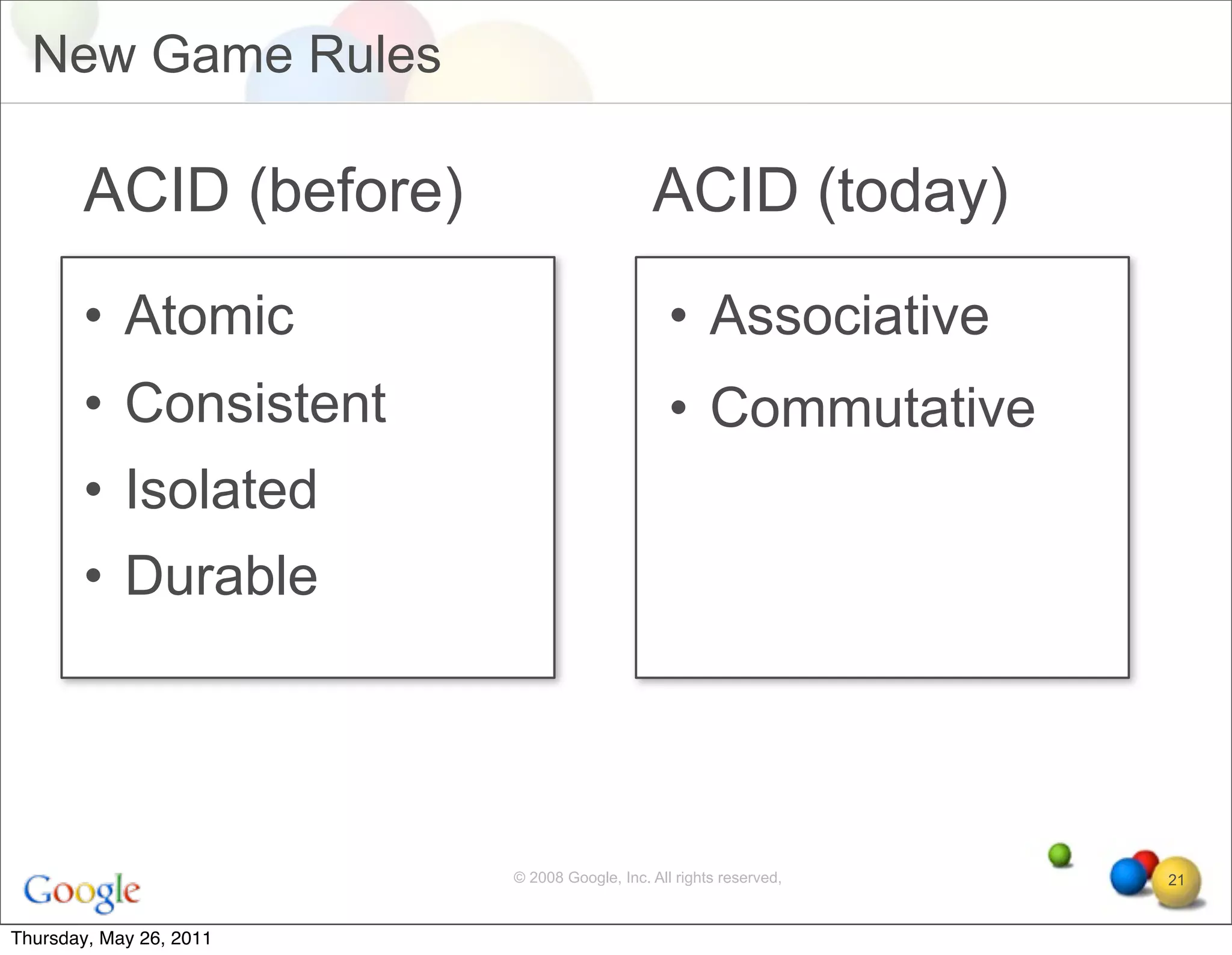 New Game Rules

ACID (before)

• Atomic
• Consistent
• Isolated
• Durable

ACID (today)

• Associative
• Commutative

Google

© 2008 Google, Inc. All rights reserved,

21

Thursday, May 26, 2011